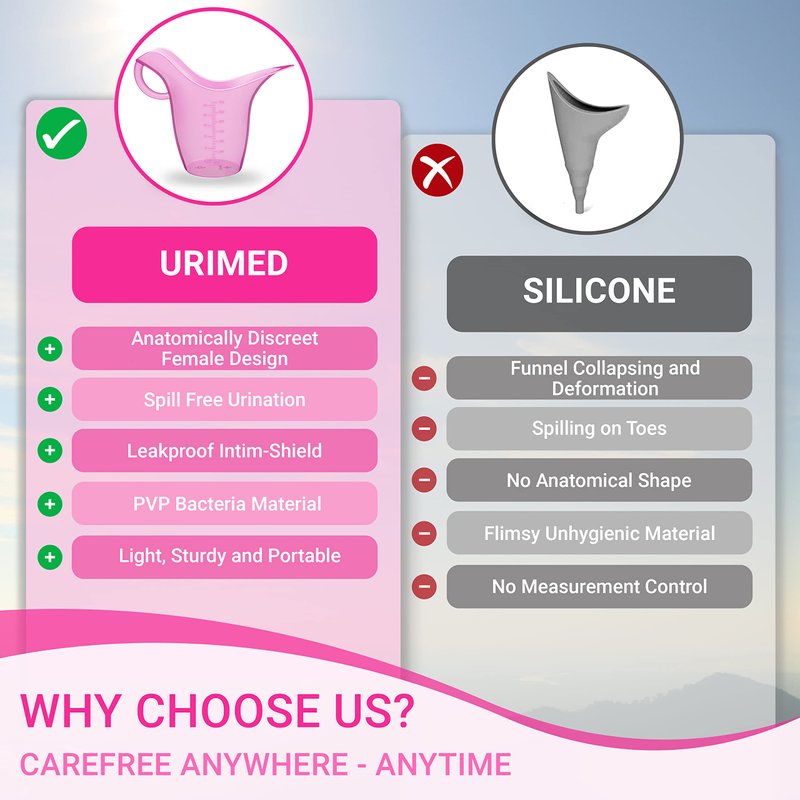 URIMED

Anatomically Discreet Female Design

Spill Free Urination

Leakproof Intim-Shield

PVP Bacteria Material

Light, Sturdy and Portable

SILICONE

Funnel Collapsing and Deformation

Spilling on Toes

No Anatomical Shape

Flimsy Unhygienic Material

No Measurement Control

WHY CHOOSE US?

CAREFREE ANYWHERE - ANYTIME